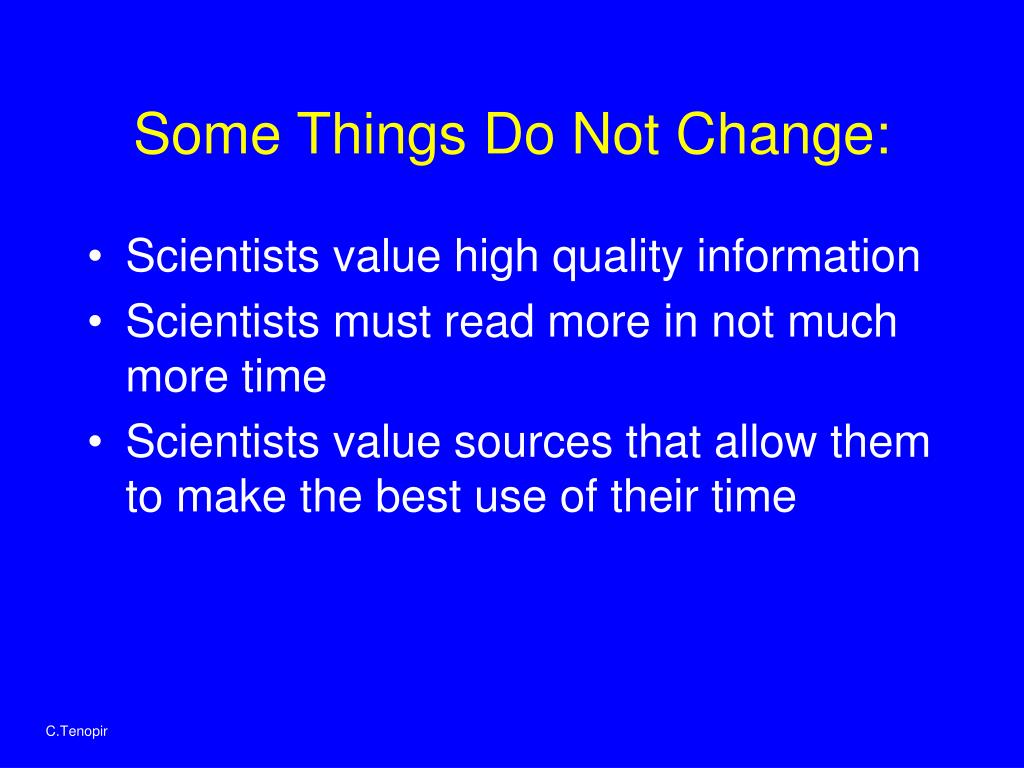 Some Things Do Not Change:

• Scientists value high quality information
• Scientists must read more in not much more time
• Scientists value sources that allow them to make the best use of their time

C.Tenopir